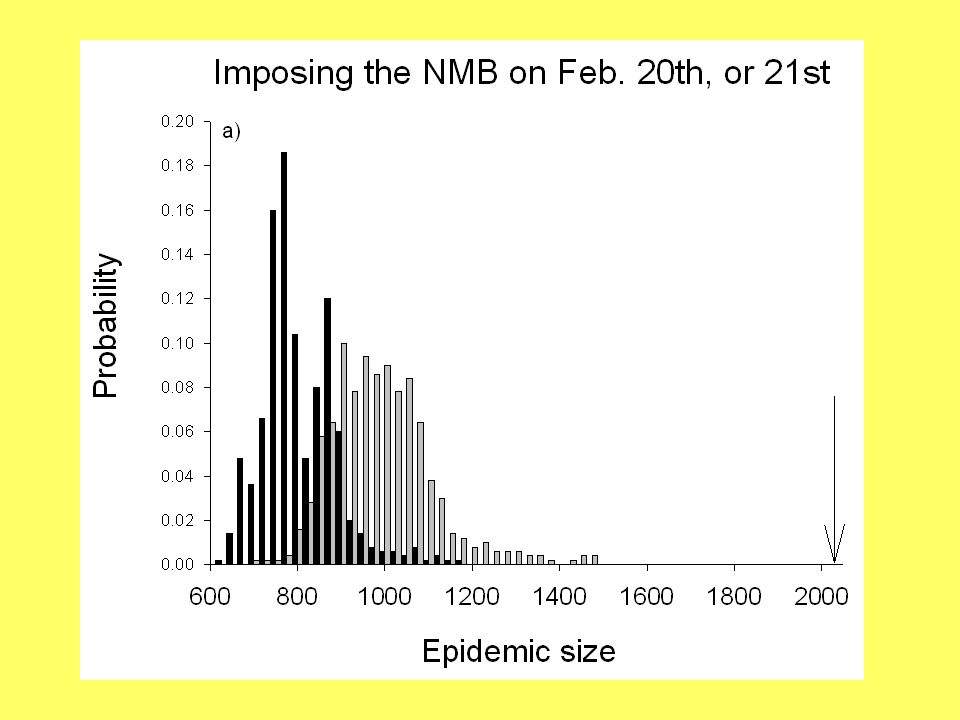 Imposing the NMB on Feb. 20th, or 21st

a)

Probability

0.20
0.18
0.16
0.14
0.12
0.10
0.08
0.06
0.04
0.02
0.00

600 800 1000 1200 1400 1600 1800 2000

Epidemic size